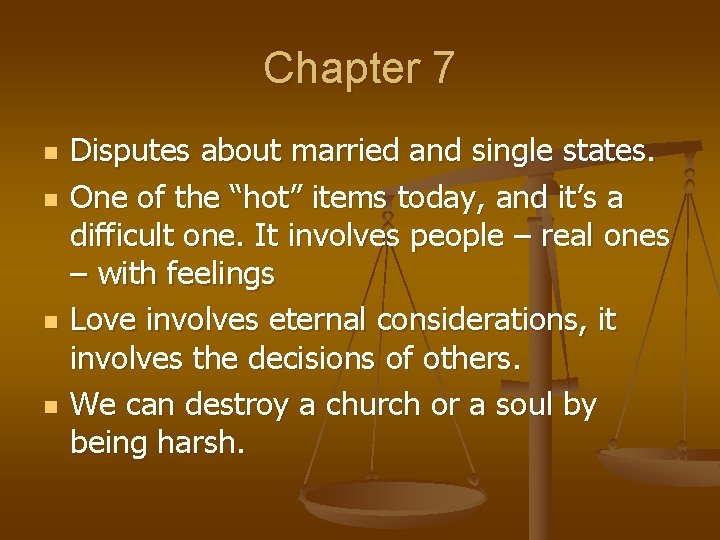 Chapter 7

- Disputes about married and single states.
- One of the “hot” items today, and it’s a difficult one. It involves people – real ones – with feelings
- Love involves eternal considerations, it involves the decisions of others.
- We can destroy a church or a soul by being harsh.